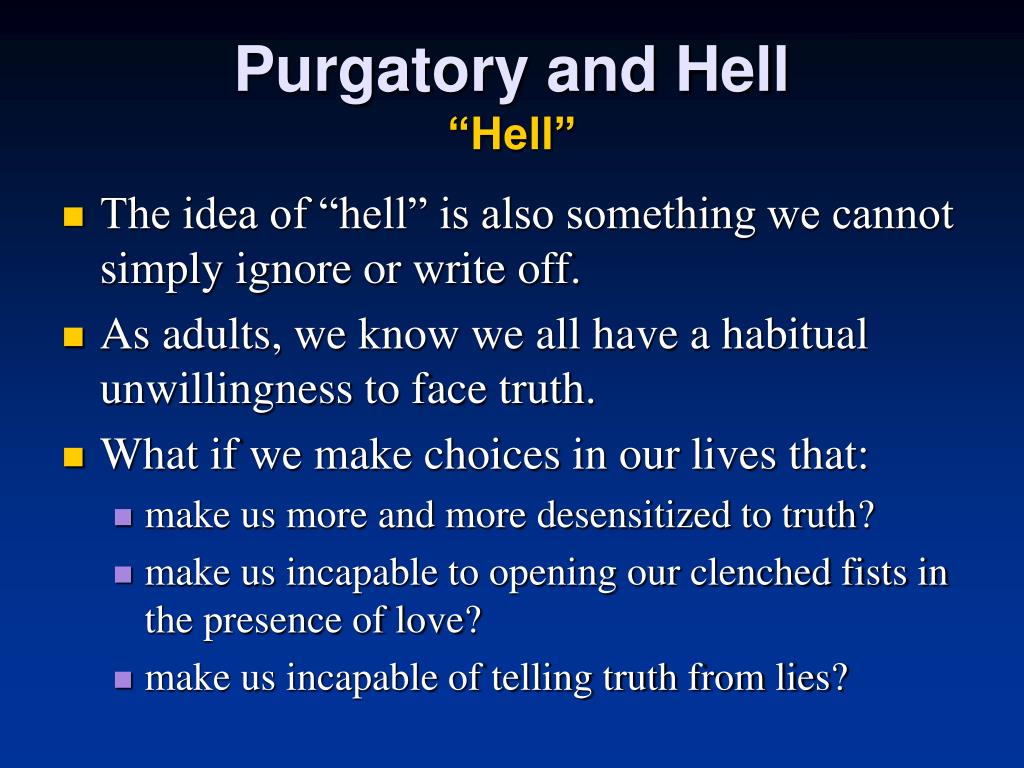 Purgatory and Hell
“Hell”

The idea of “hell” is also something we cannot simply ignore or write off.

As adults, we know we all have a habitual unwillingness to face truth.

What if we make choices in our lives that:

make us more and more desensitized to truth?

make us incapable to opening our clenched fists in the presence of love?

make us incapable of telling truth from lies?